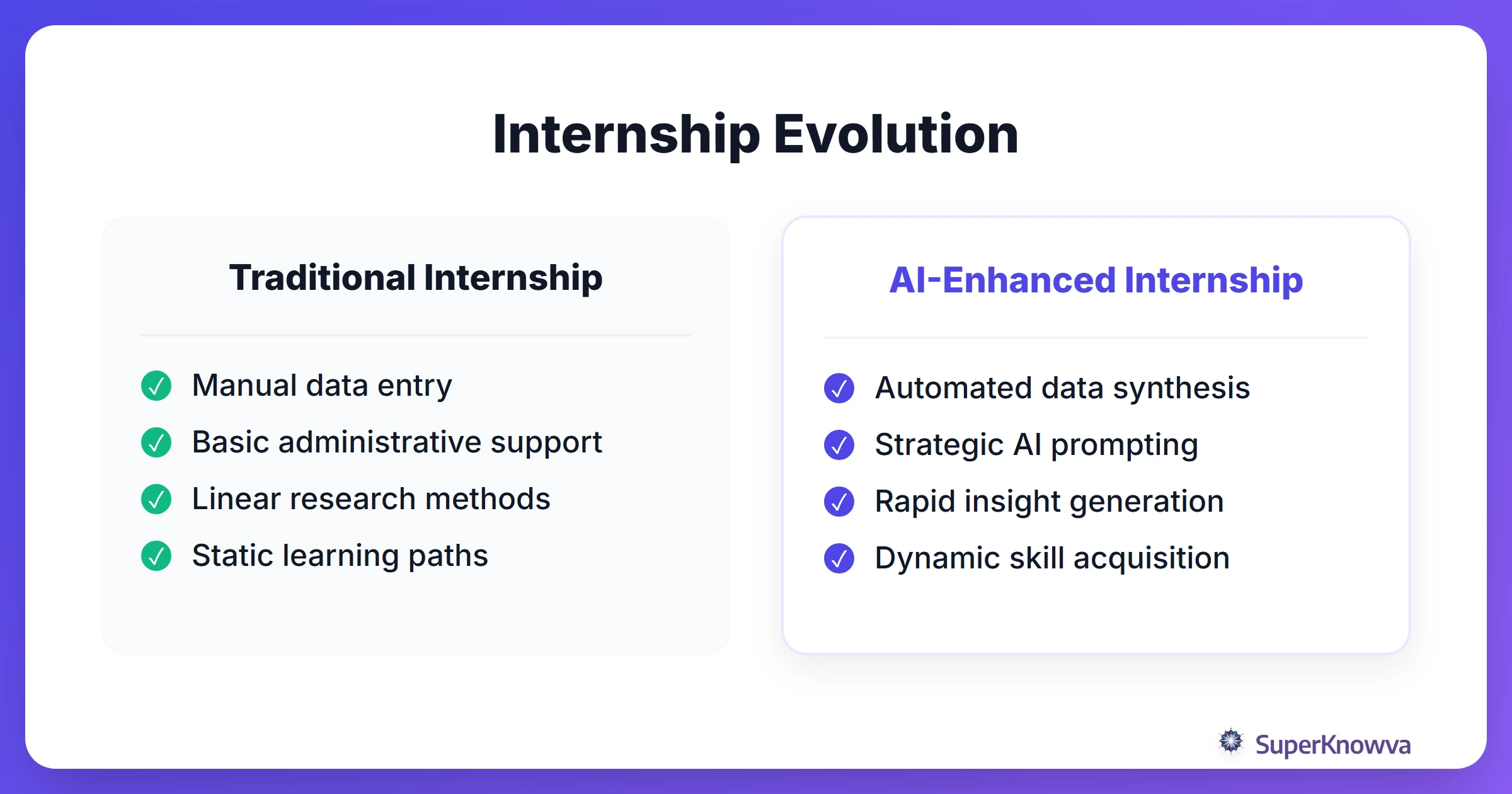 Internship Evolution

Traditional Internship

Manual data entry
Basic administrative support
Linear research methods
Static learning paths

AI-Enhanced Internship

Automated data synthesis
Strategic AI prompting
Rapid insight generation
Dynamic skill acquisition

SuperKnowva